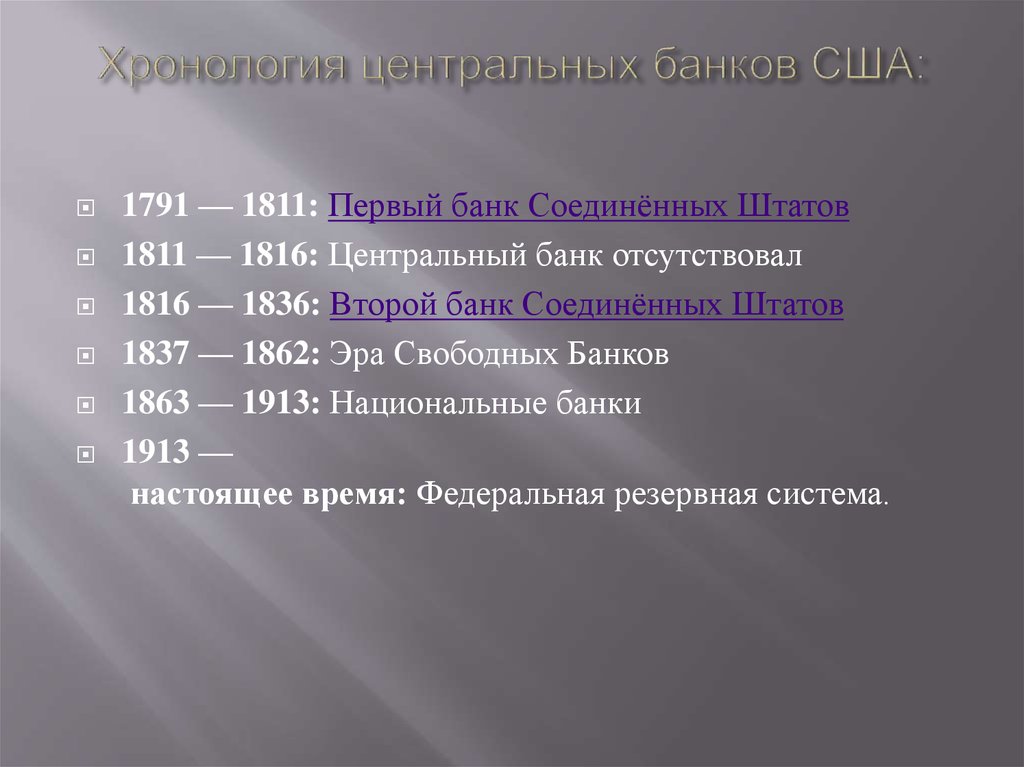 Хронология центральных банков США:

1791 — 1811: Первый банк Соединённых Штатов
1811 — 1816: Центральный банк отсутствовал
1816 — 1836: Второй банк Соединённых Штатов
1837 — 1862: Эра Свободных Банков
1863 — 1913: Национальные банки
1913 — настоящее время: Федеральная резервная система.